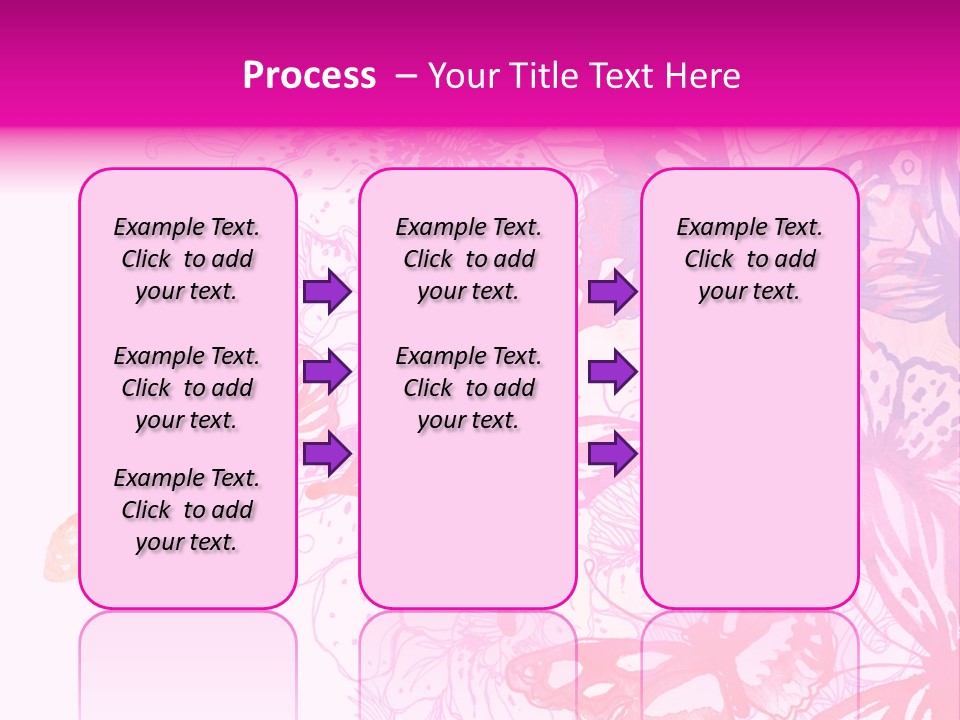 Process – Your Title Text Here

Example Text. Click to add your text.

Example Text. Click to add your text.

Example Text. Click to add your text.

Example Text. Click to add your text.

Example Text. Click to add your text.

Example Text. Click to add your text.